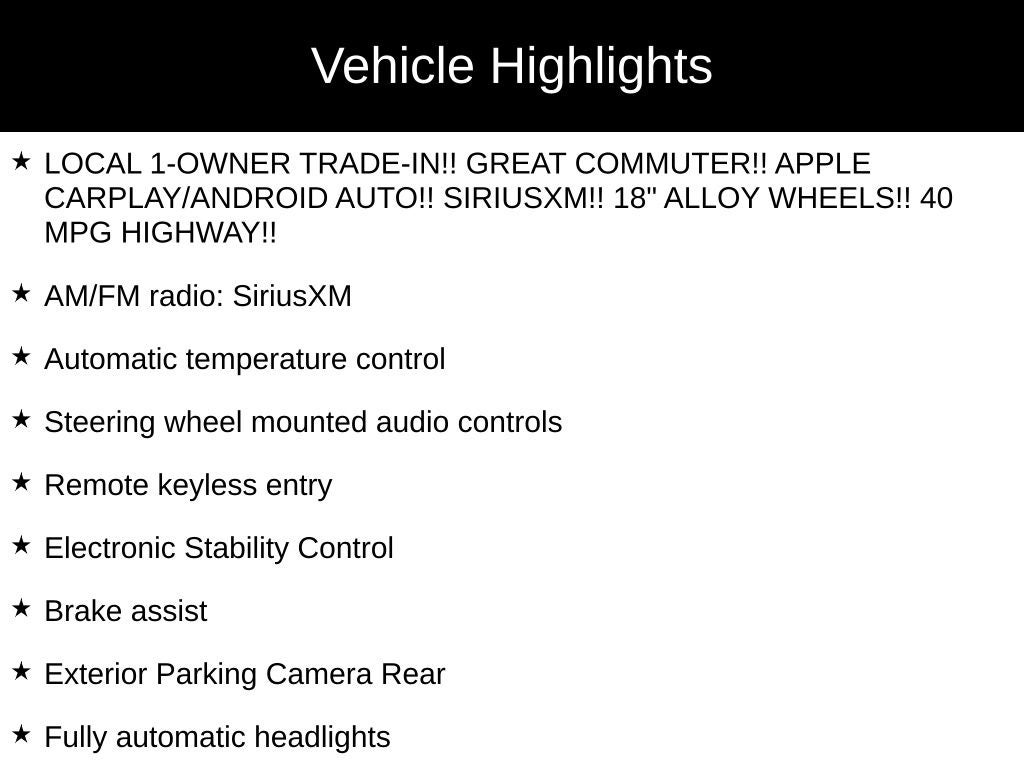 Vehicle Highlights

★ LOCAL 1-OWNER TRADE-IN!! GREAT COMMUTER!! APPLE CARPLAY/ANDROID AUTO!! SIRIUSXM!! 18" ALLOY WHEELS!! 40 MPG HIGHWAY!!

★ AM/FM radio: SiriusXM

★ Automatic temperature control

★ Steering wheel mounted audio controls

★ Remote keyless entry

★ Electronic Stability Control

★ Brake assist

★ Exterior Parking Camera Rear

★ Fully automatic headlights